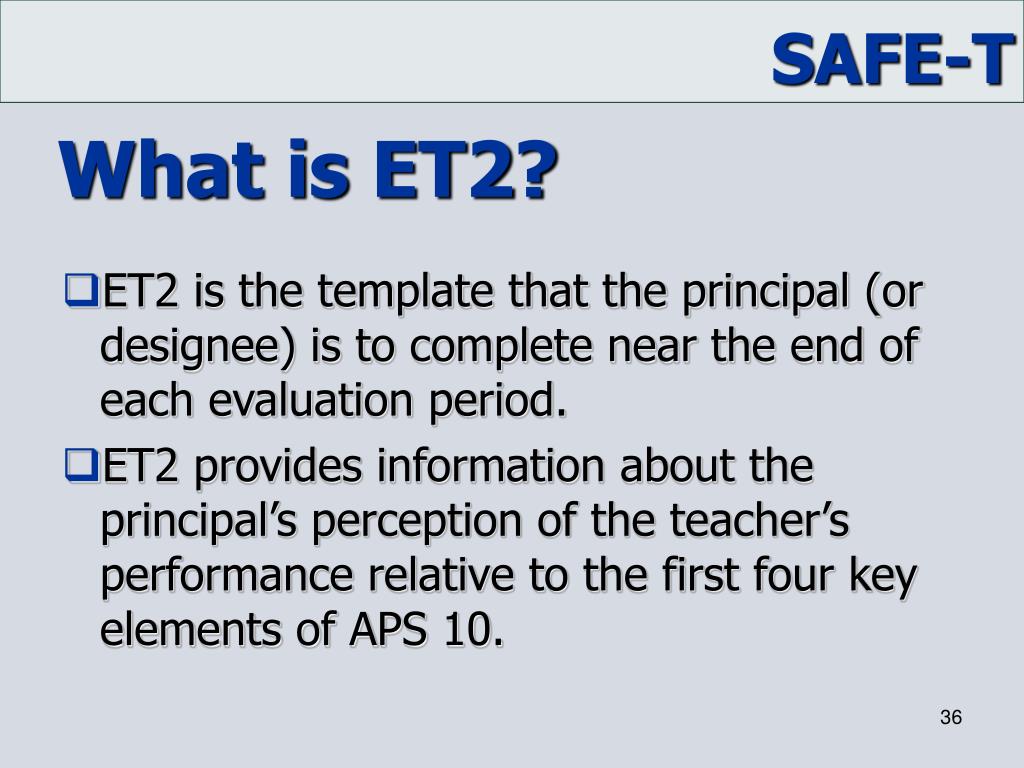 SAFE-T

What is ET2?

❑ET2 is the template that the principal (or designee) is to complete near the end of each evaluation period.

❑ET2 provides information about the principal’s perception of the teacher’s performance relative to the first four key elements of APS 10.

36